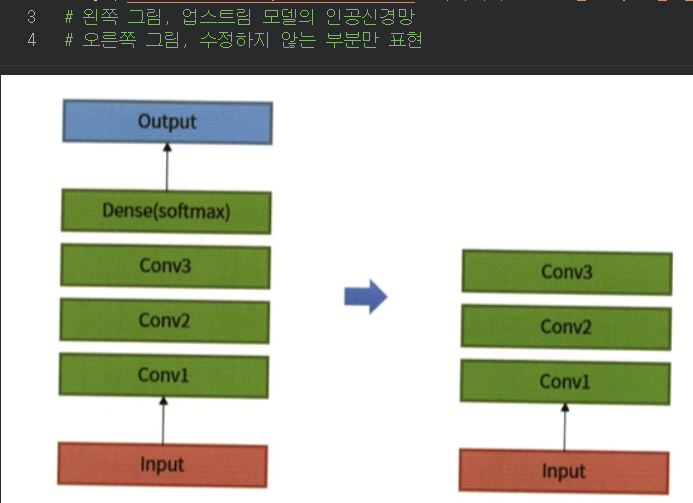 3 # 왼쪽 그림, 업스트림 모델의 인공신경망
4 # 오른쪽 그림, 수정하지 않는 부분만 표현

Output

Dense(softmax)

Conv3

Conv2

Conv1

Input

Conv3

Conv2

Conv1

Input